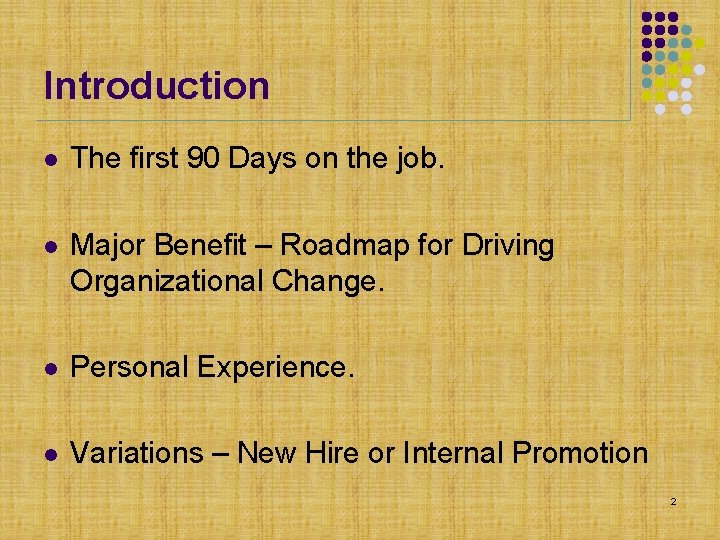 Introduction

- The first 90 Days on the job.

- Major Benefit – Roadmap for Driving Organizational Change.

- Personal Experience.

- Variations – New Hire or Internal Promotion

2